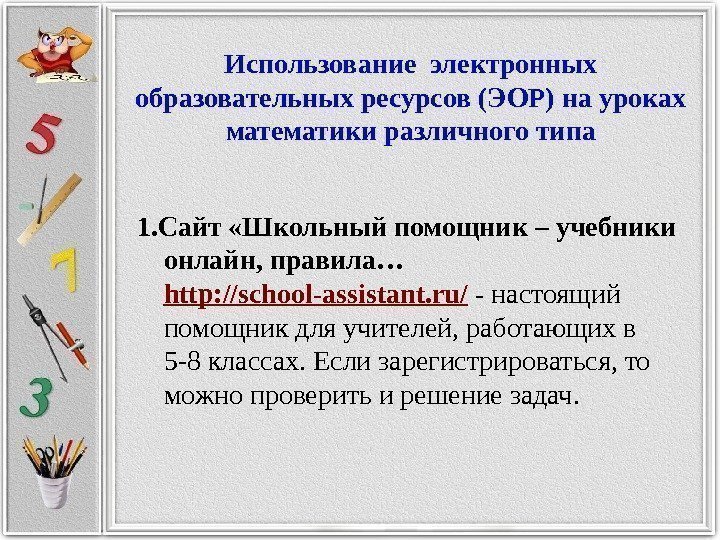 5

7

3

Использование электронных образовательных ресурсов (ЭОР) на уроках математики различного типа

1.Сайт «Школьный помощник – учебники онлайн, правила… http://school-assistant.ru/ - настоящий помощник для учителей, работающих в 5-8 классах. Если зарегистрироваться, то можно проверить и решение задач.